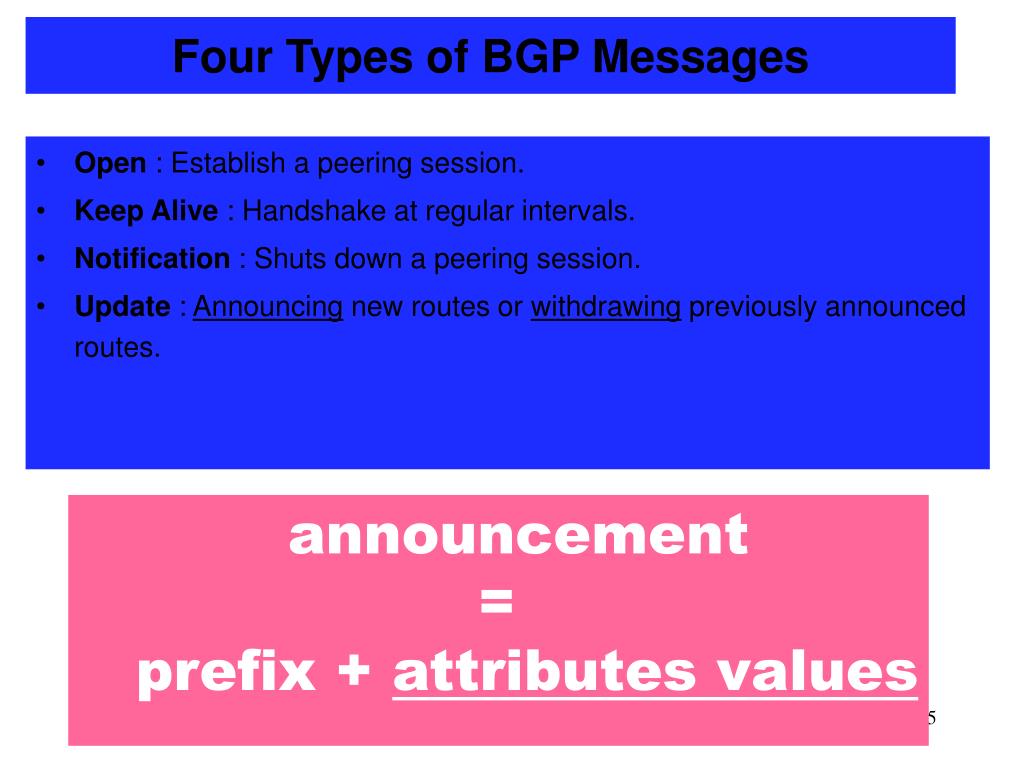 Four Types of BGP Messages

• Open : Establish a peering session.
• Keep Alive : Handshake at regular intervals.
• Notification : Shuts down a peering session.
• Update : Announcing new routes or withdrawing previously announced routes.

announcement
=
prefix + attributes values

5